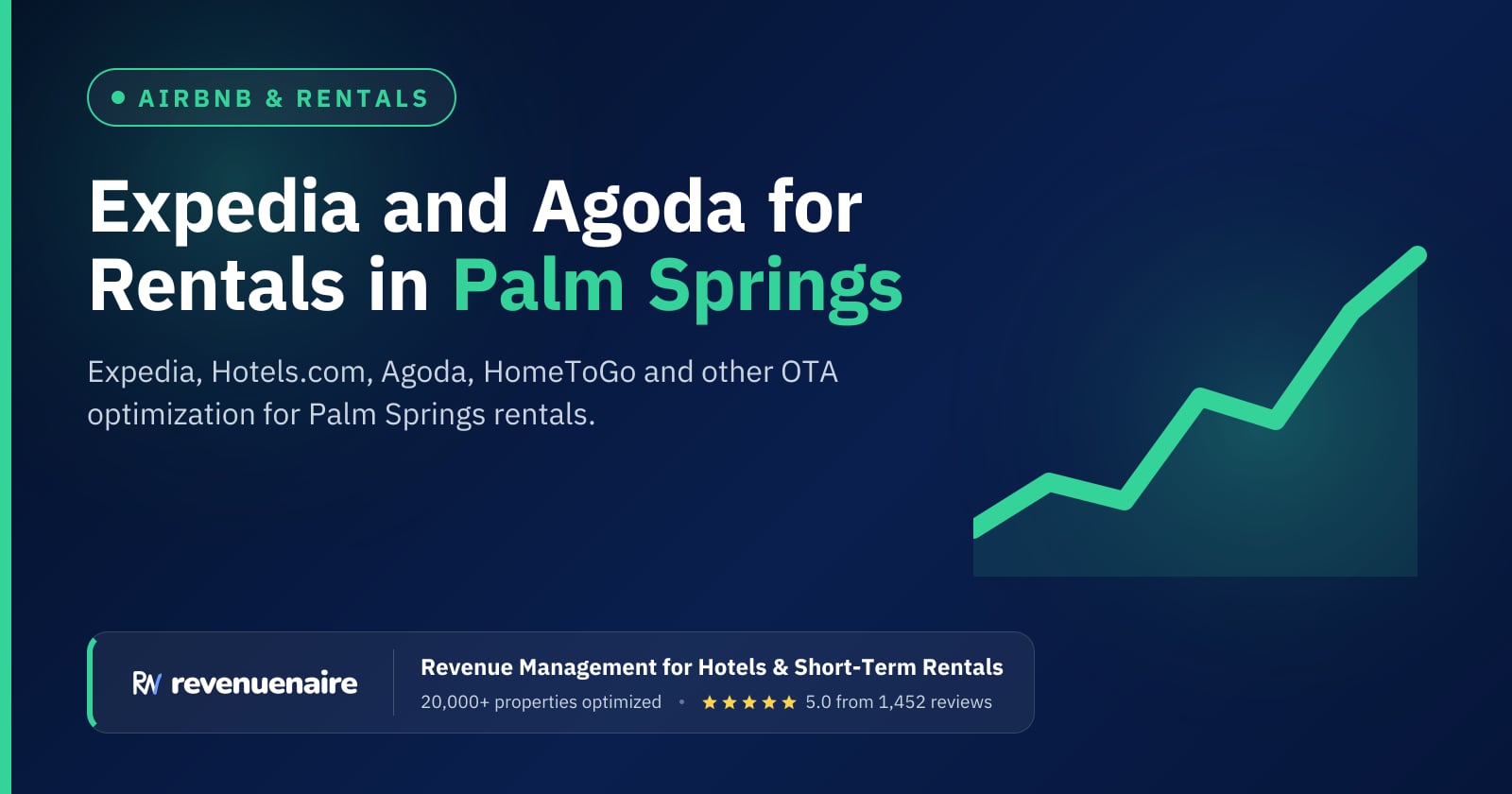 • AIRBNB & RENTALS

Expedia and Agoda for Rentals in Palm Springs

Expedia, Hotels.com, Agoda, HomeToGo and other OTA optimization for Palm Springs rentals.

RN revenuenaire

Revenue Management for Hotels & Short-Term Rentals

20,000+ properties optimized • ★★★★★ 5.0 from 1,452 reviews